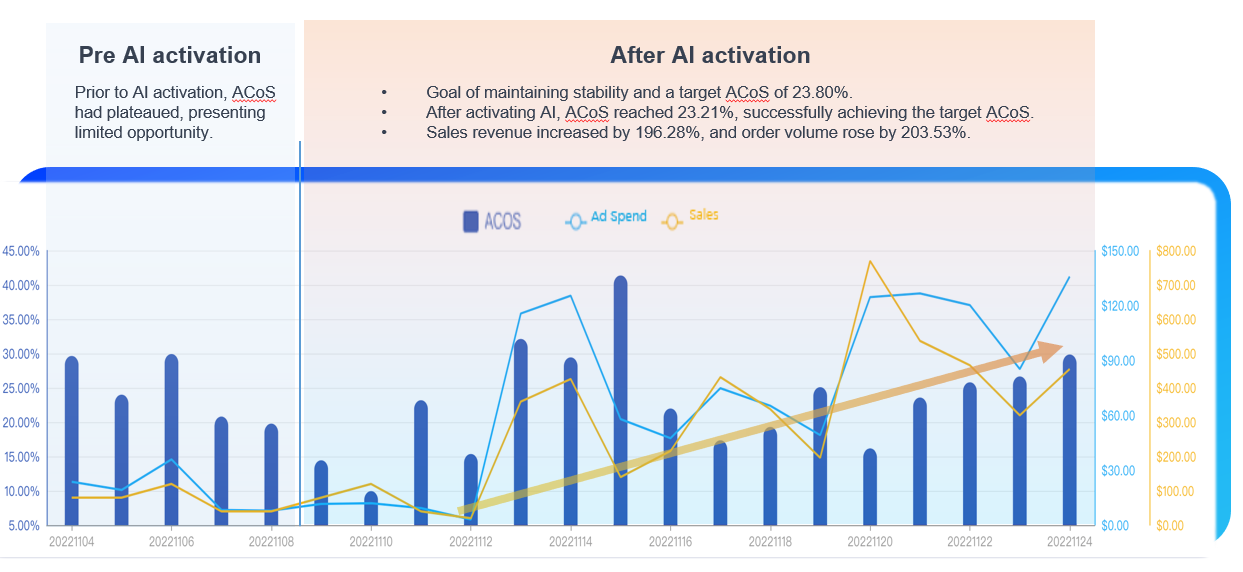 Pre AI activation

Prior to AI activation, ACoS had plateaued, presenting limited opportunity.

After AI activation

• Goal of maintaining stability and a target ACoS of 23.80%.
• After activating AI, ACoS reached 23.21%, successfully achieving the target ACoS.
• Sales revenue increased by 196.28%, and order volume rose by 203.53%.

ACOS
Ad Spend
Sales

45.00%
40.00%
35.00%
30.00%
25.00%
20.00%
15.00%
10.00%
5.00%

$150.00
$120.00
$90.00
$60.00
$30.00
$0.00

$800.00
$700.00
$600.00
$500.00
$400.00
$300.00
$200.00
$100.00
$0.00

20221104
20221106
20221108
20221110
20221112
20221114
20221116
20221118
20221120
20221122
20221124